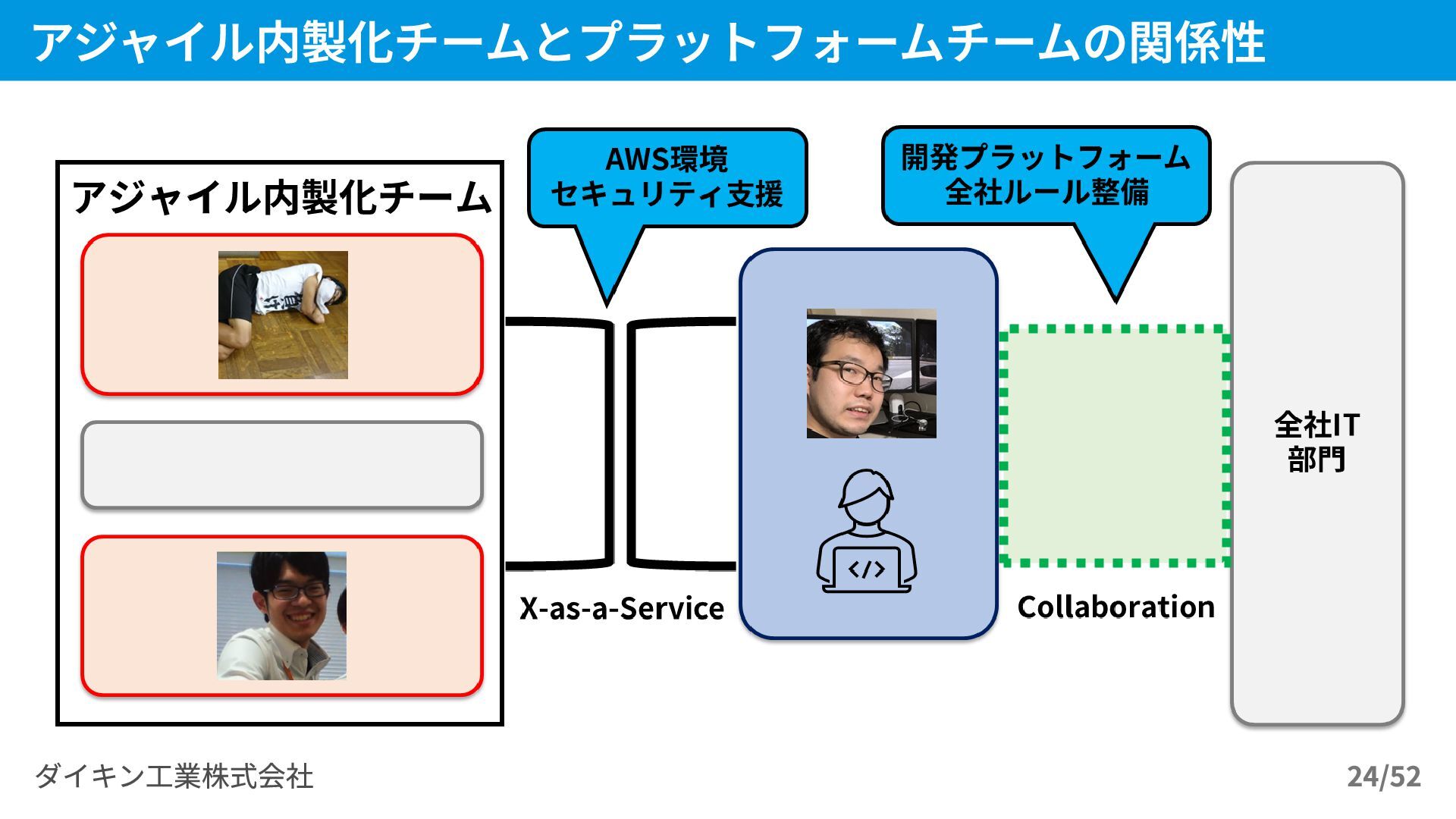 アジャイル内製化チームとプラットフォームチームの関係性

アジャイル内製化チーム

AWS環境
セキュリティ支援

開発プラットフォーム
全社ルール整備

</>

X-as-a-Service

Collaboration

全社IT
部門

ダイキン工業株式会社

24/52